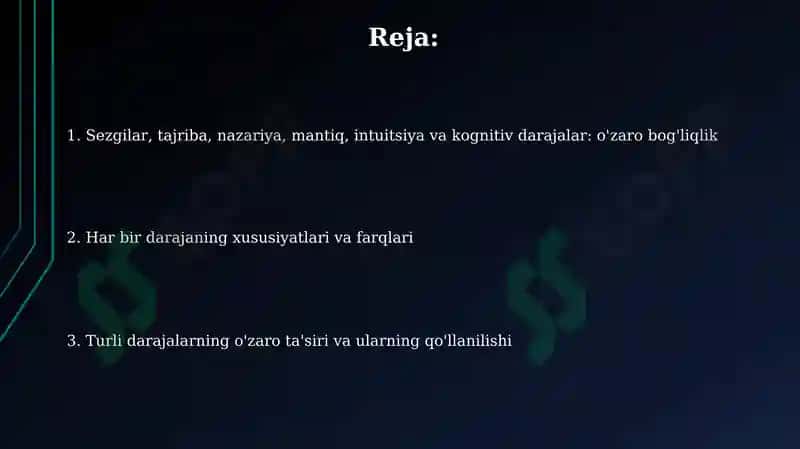 Reja:

1. Sezgilar, tajriba, nazariya, mantiq, intuitsiya va kognitiv darajalar: o'zaro bog'liqlik

2. Har bir darajaning xususiyatlari va farqlari

3. Turli darajalarning o'zaro ta'siri va ularning qo'llanilishi